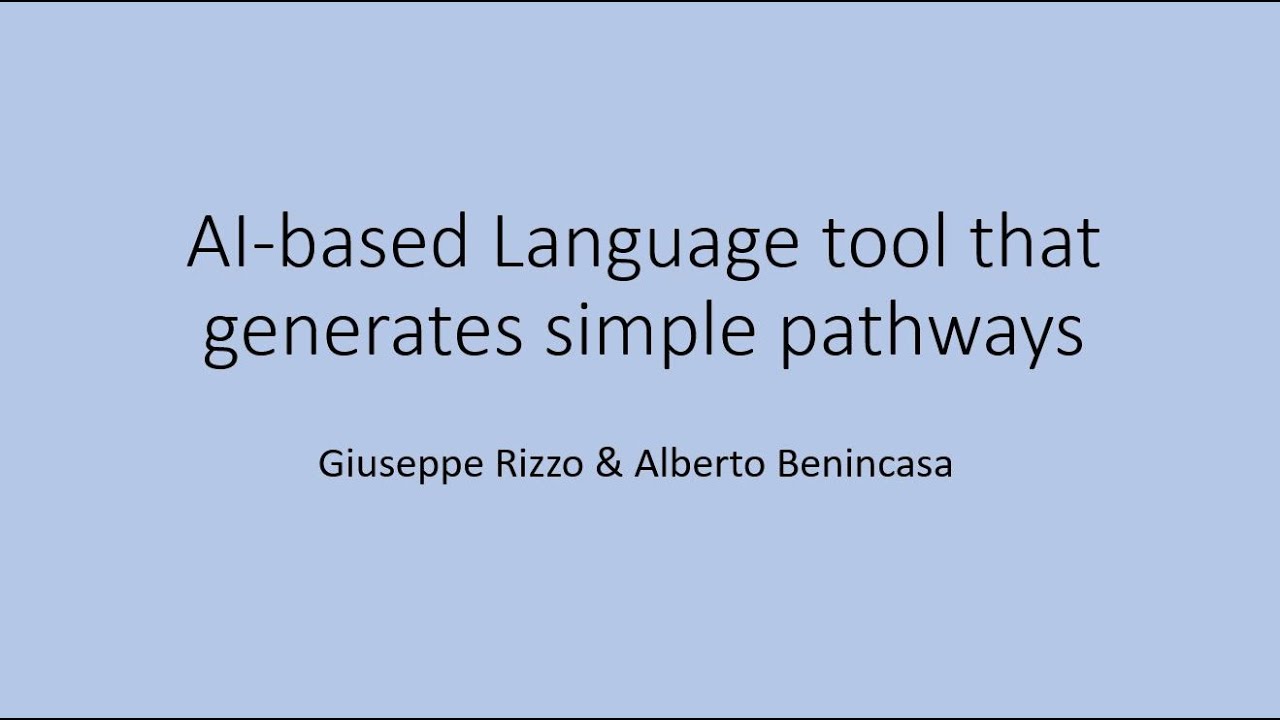 AI-based Language tool that generates simple pathways

Giuseppe Rizzo & Alberto Benincasa